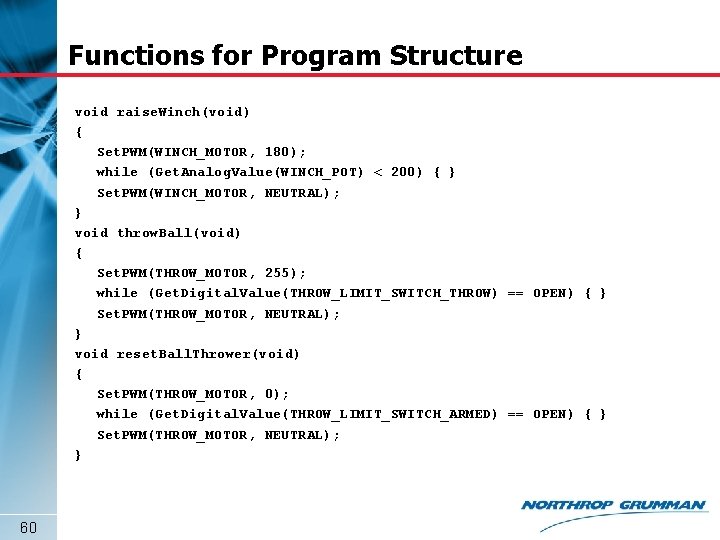 Functions for Program Structure

void raiseWinch(void)
{
SetPWM(WINCH_MOTOR, 180);
while (GetAnalogValue(WINCH_POT) < 200) { }
SetPWM(WINCH_MOTOR, NEUTRAL);
}
void throwBall(void)
{
SetPWM(THROW_MOTOR, 255);
while (GetDigitalValue(THROW_LIMIT_SWITCH_THROW) == OPEN) { }
SetPWM(THROW_MOTOR, NEUTRAL);
}
void resetBallThrower(void)
{
SetPWM(THROW_MOTOR, 0);
while (GetDigitalValue(THROW_LIMIT_SWITCH_ARMED) == OPEN) { }
SetPWM(THROW_MOTOR, NEUTRAL);
}

60

NORTHROP GRUMMAN